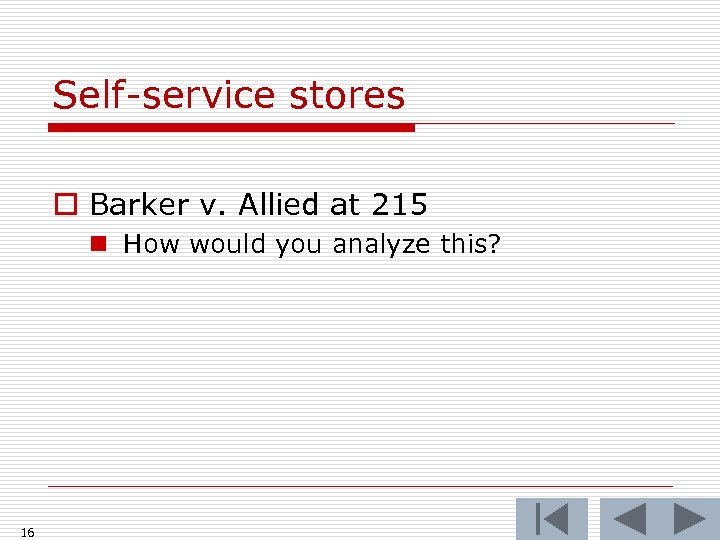 Self-service stores

Barker v. Allied at 215

How would you analyze this?

16